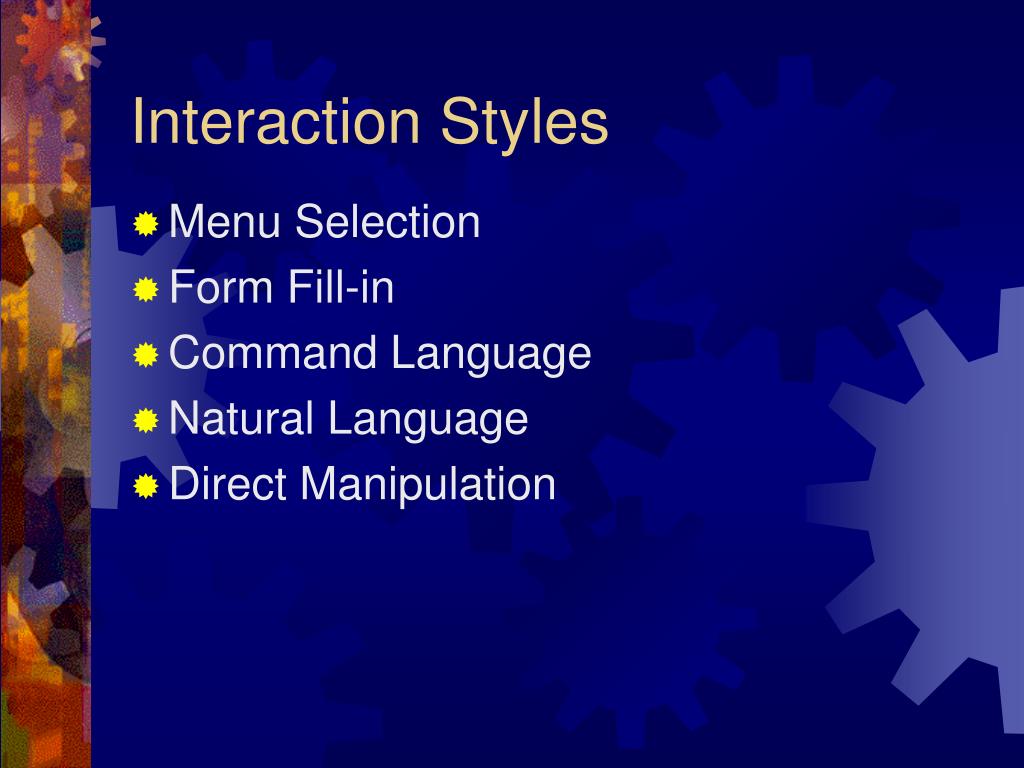 Interaction Styles

Menu Selection
Form Fill-in
Command Language
Natural Language
Direct Manipulation